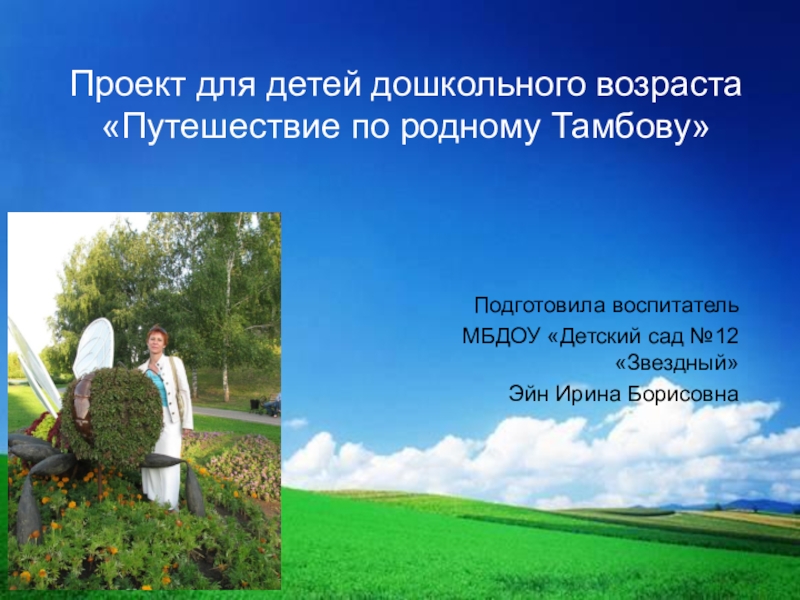 Проект для детей дошкольного возраста «Путешествие по родному Тамбову»

Подготовила воспитатель
МБДОУ «Детский сад №12 «Звездный»
Эйн Ирина Борисовна